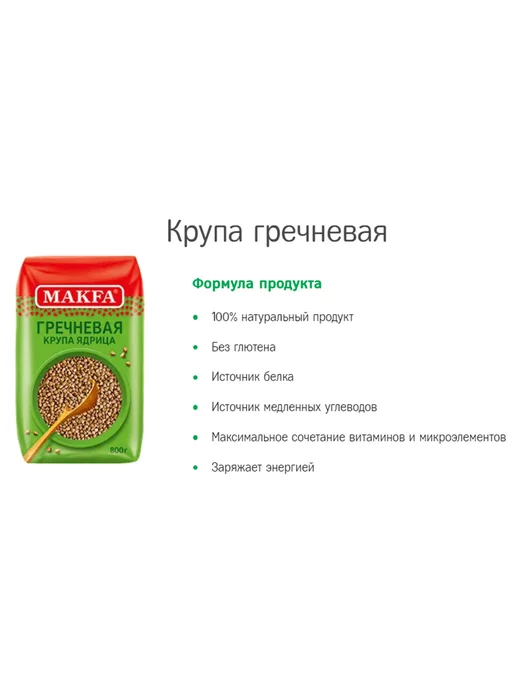 Крупа гречневая

MAKFA

ГРЕЧНЕВАЯ
КРУПА ЯДРИЦА

800г

Формула продукта

• 100% натуральный продукт
• Без глютена
• Источник белка
• Источник медленных углеводов
• Максимальное сочетание витаминов и микроэлементов
• Заряжает энергией